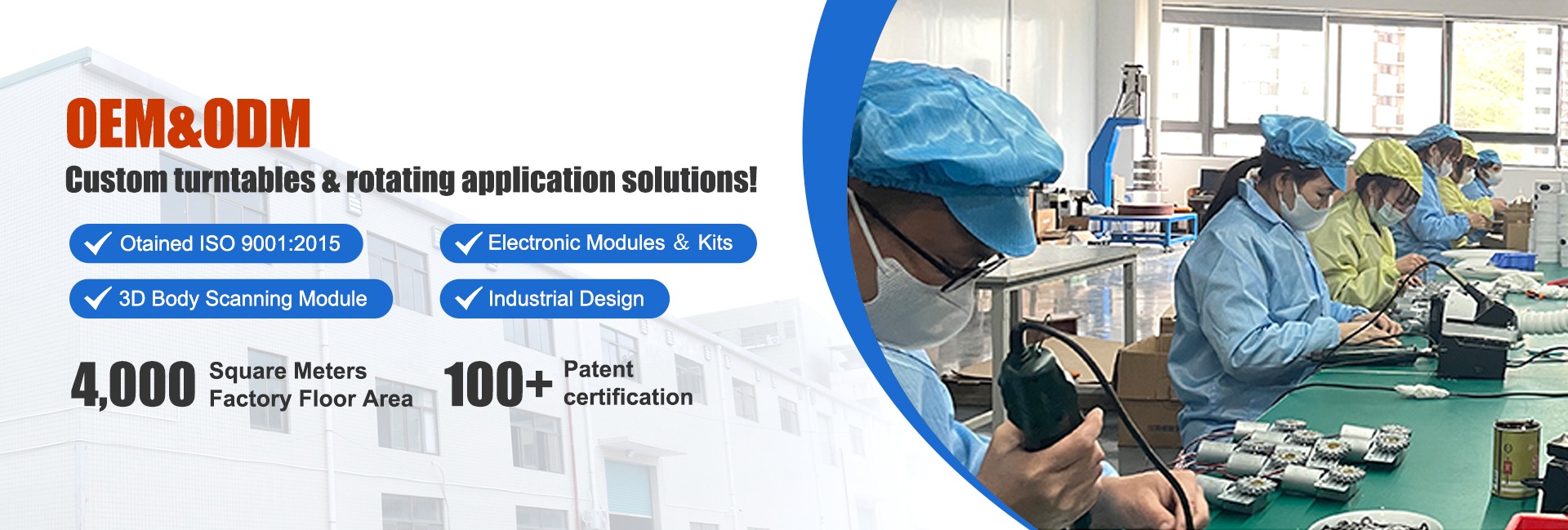 OEM&ODM
Custom turntables & rotating application solutions!

Otained ISO 9001:2015

Electronic Modules & Kits

3D Body Scanning Module

Industrial Design

4,000 Square Meters Factory Floor Area

100+ Patent certification